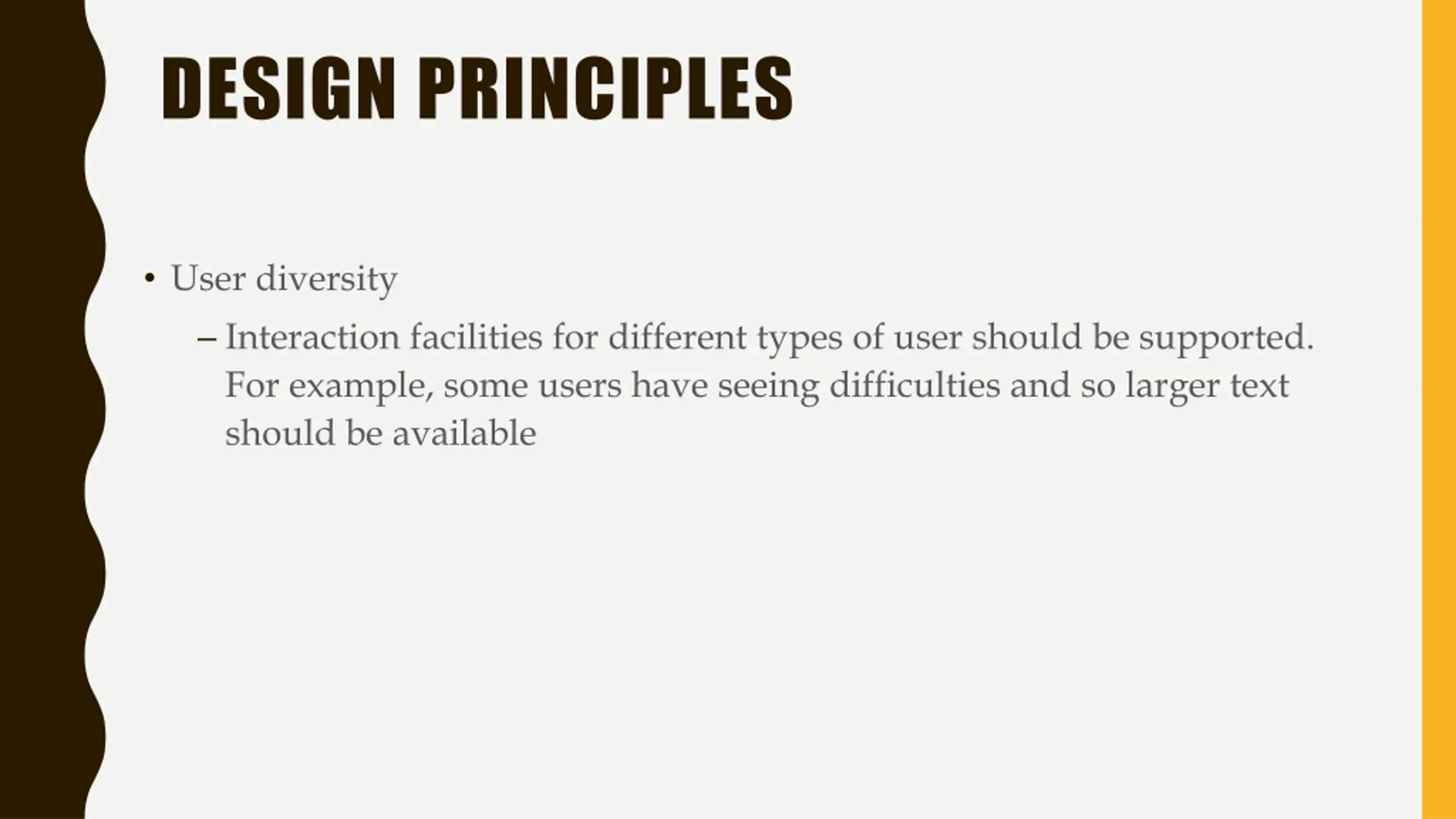 DESIGN PRINCIPLES

• User diversity
– Interaction facilities for different types of user should be supported. For example, some users have seeing difficulties and so larger text should be available